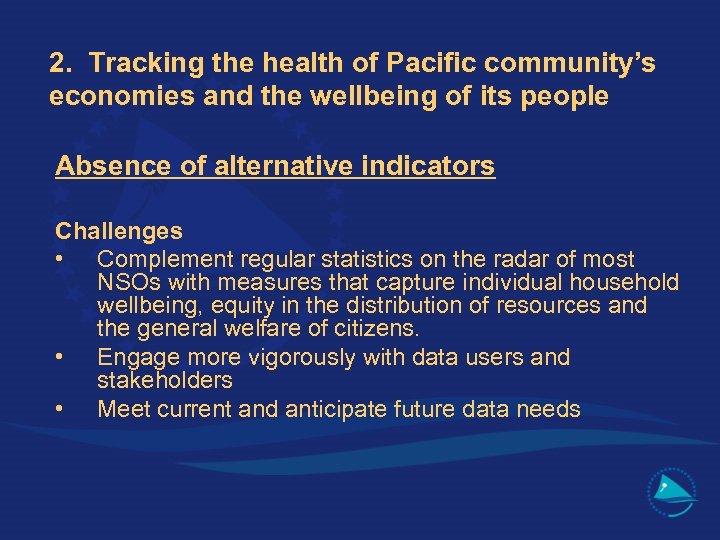 2. Tracking the health of Pacific community's economies and the wellbeing of its people

Absence of alternative indicators

Challenges
• Complement regular statistics on the radar of most NSOs with measures that capture individual household wellbeing, equity in the distribution of resources and the general welfare of citizens.
• Engage more vigorously with data users and stakeholders
• Meet current and anticipate future data needs